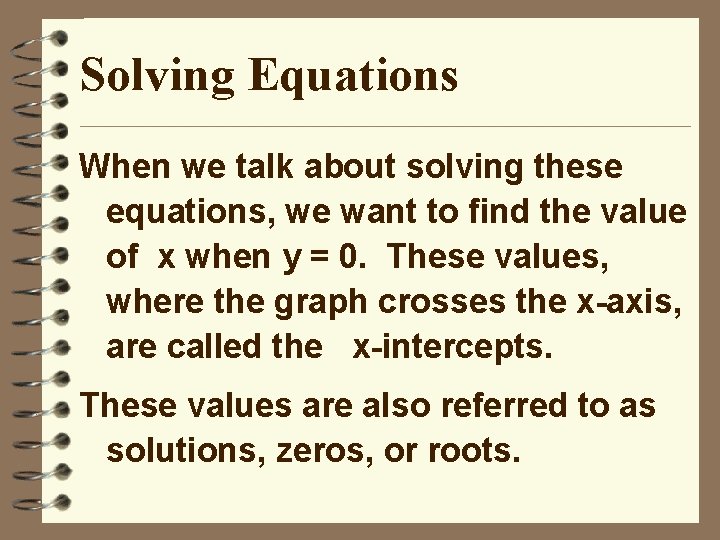 Solving Equations

When we talk about solving these equations, we want to find the value of x when y = 0. These values, where the graph crosses the x-axis, are called the x-intercepts.

These values are also referred to as solutions, zeros, or roots.